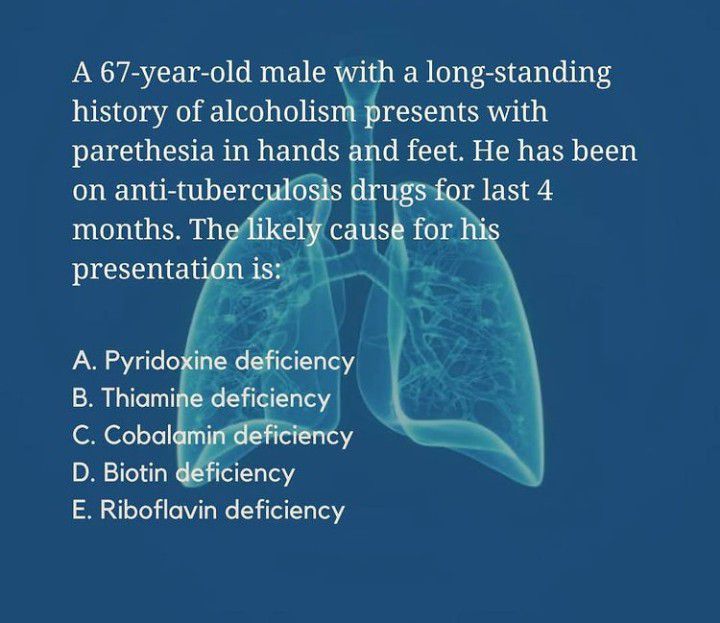 A 67-year-old male with a long-standing history of alcoholism presents with parethesia in hands and feet. He has been on anti-tuberculosis drugs for last 4 months. The likely cause for his presentation is:

A. Pyridoxine deficiency
B. Thiamine deficiency
C. Cobalamin deficiency
D. Biotin deficiency
E. Riboflavin deficiency